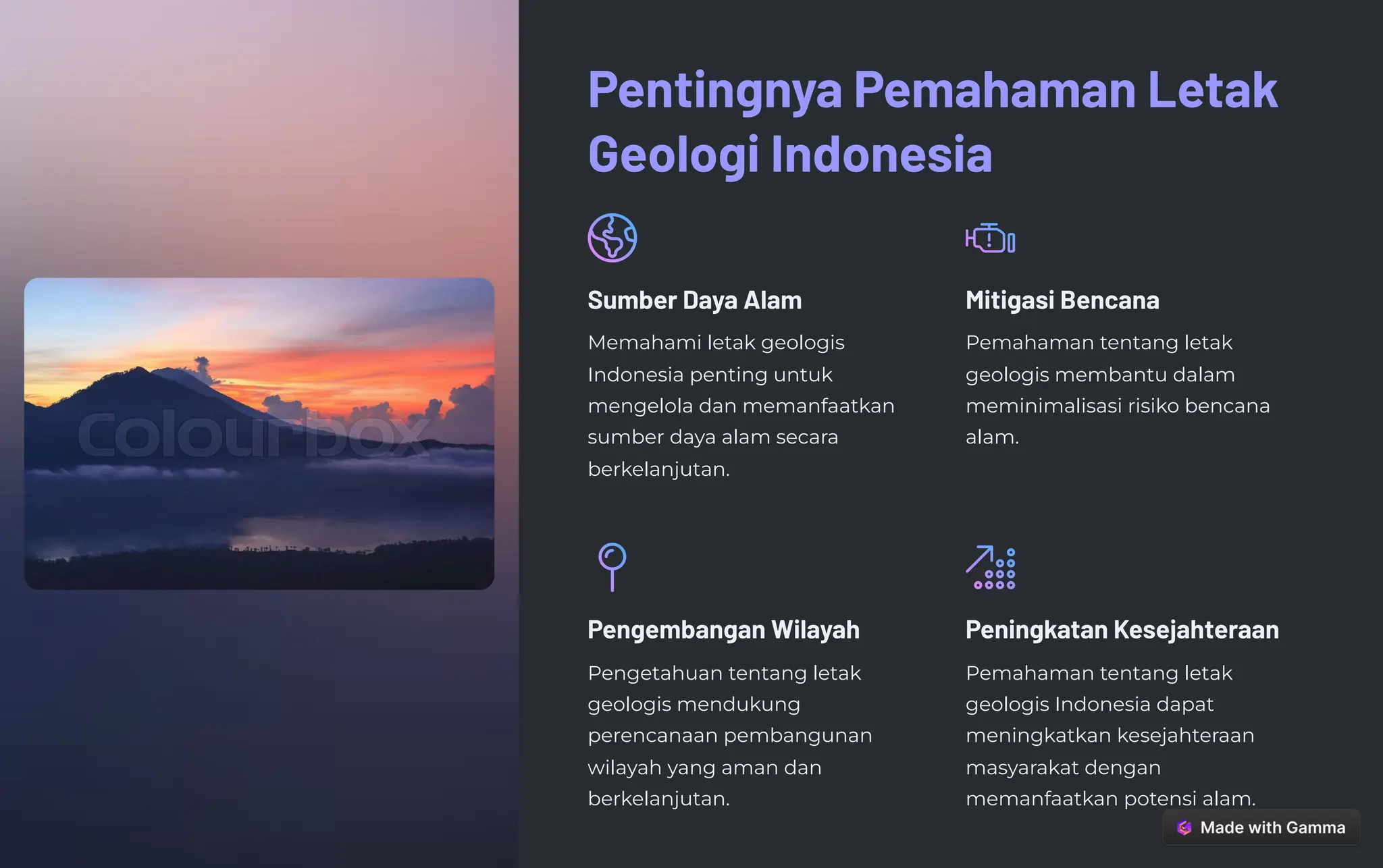 Colourbox

Pentingnya Pemahaman Letak Geologi Indonesia

Sumber Daya Alam

Memahami letak geologis Indonesia penting untuk mengelola dan memanfaatkan sumber daya alam secara berkelanjutan.

Mitigasi Bencana

Pemahaman tentang letak geologis membantu dalam meminimalisasi risiko bencana alam.

Pengembangan Wilayah

Pengetahuan tentang letak geologis mendukung perencanaan pembangunan wilayah yang aman dan berkelanjutan.

Peningkatan Kesejahteraan

Pemahaman tentang letak geologis Indonesia dapat meningkatkan kesejahteraan masyarakat dengan memanfaatkan potensi alam.

Made with Gamma